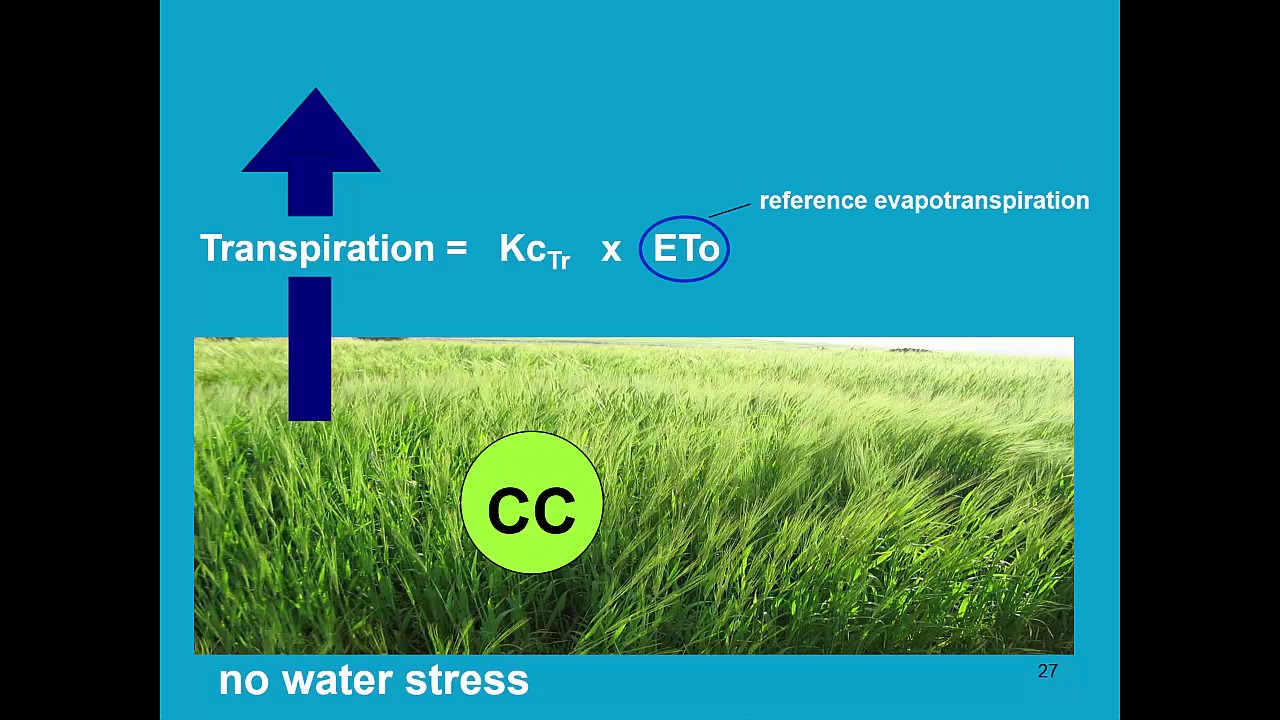 reference evapotranspiration

Transpiration = $Kc_{Tr}$ x ETo

CC

no water stress

27